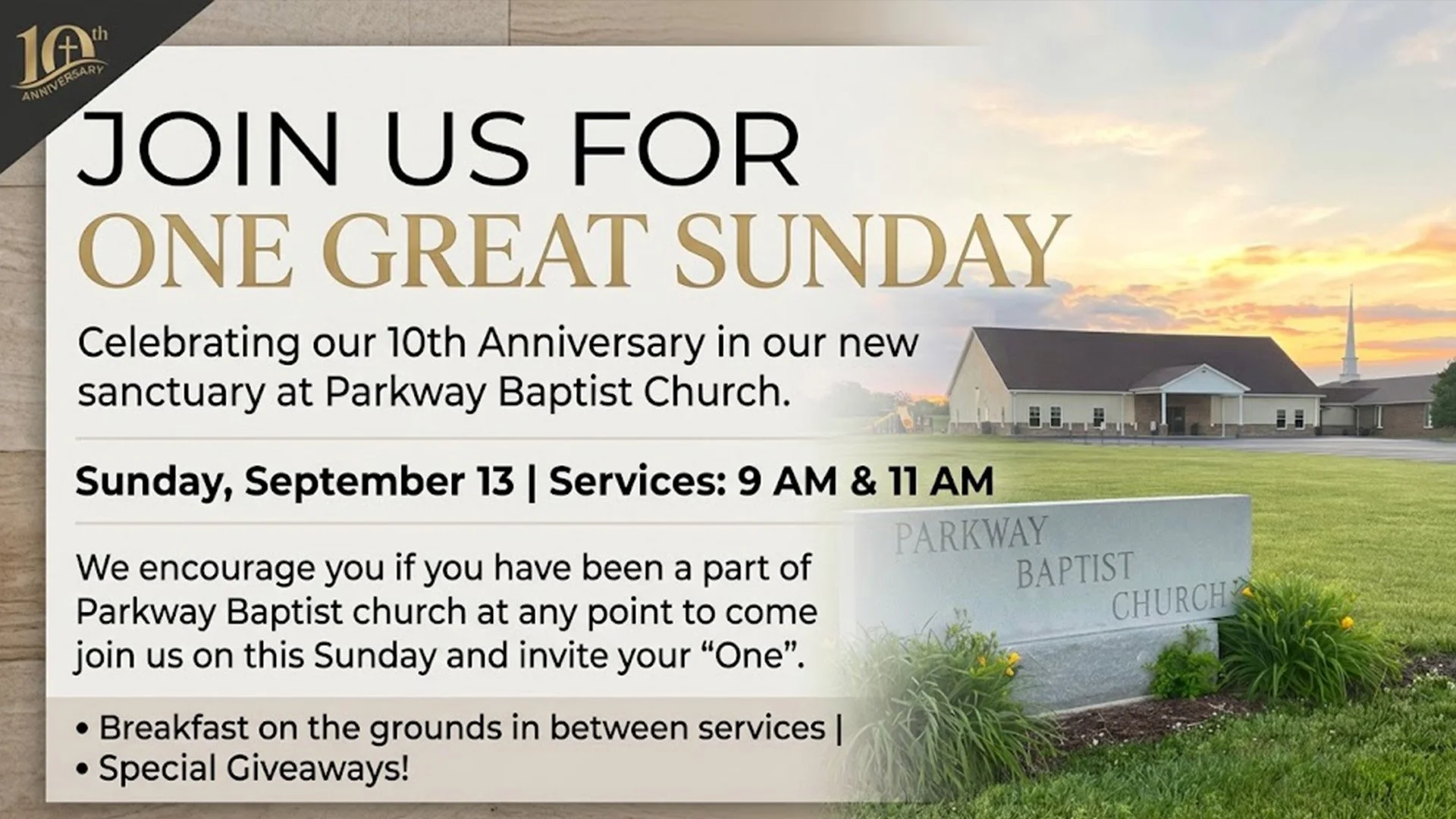 10th ANNIVERSARY

JOIN US FOR
ONE GREAT SUNDAY

Celebrating our 10th Anniversary in our new sanctuary at Parkway Baptist Church.

Sunday, September 13 | Services: 9 AM & 11 AM

We encourage you if you have been a part of Parkway Baptist church at any point to come join us on this Sunday and invite your “One”.

• Breakfast on the grounds in between services |
• Special Giveaways!

PARKWAY
BAPTIST
CHURCH